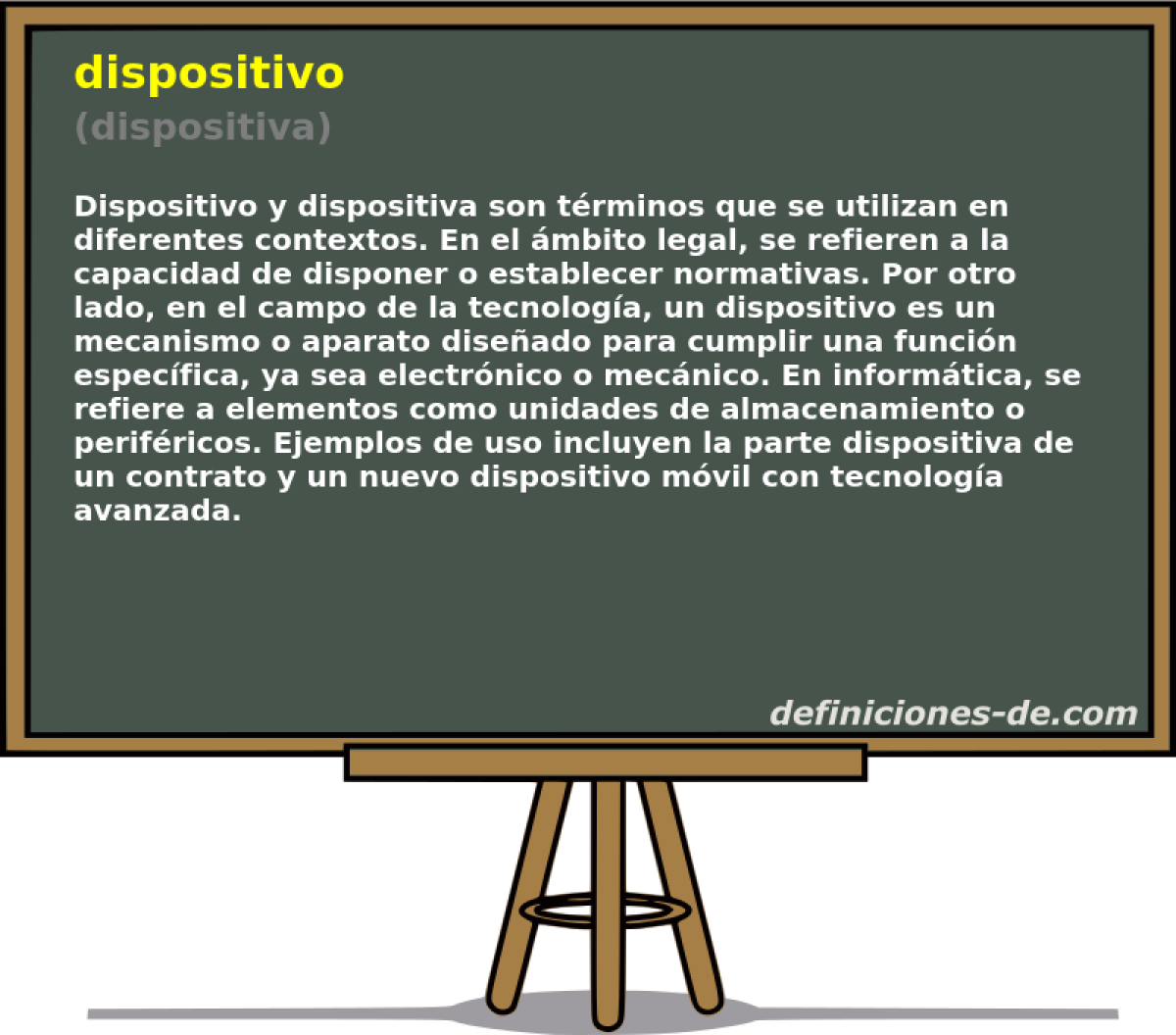 dispositivo
(dispositiva)

Dispositivo y dispositiva son términos que se utilizan en diferentes contextos. En el ámbito legal, se refieren a la capacidad de disponer o establecer normativas. Por otro lado, en el campo de la tecnología, un dispositivo es un mecanismo o aparato diseñado para cumplir una función específica, ya sea electrónico o mecánico. En informática, se refiere a elementos como unidades de almacenamiento o periféricos. Ejemplos de uso incluyen la parte dispositiva de un contrato y un nuevo dispositivo móvil con tecnología avanzada.

definiciones-de.com